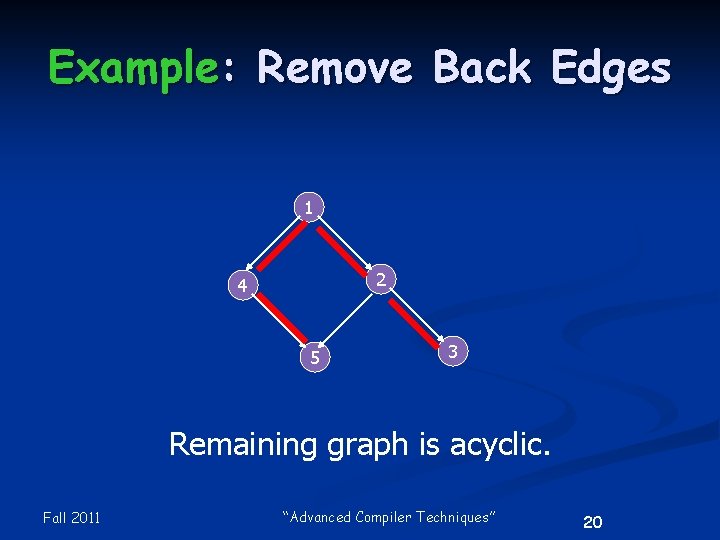 Example: Remove Back Edges

1
4
2
5
3

Remaining graph is acyclic.

Fall 2011

“Advanced Compiler Techniques”

20